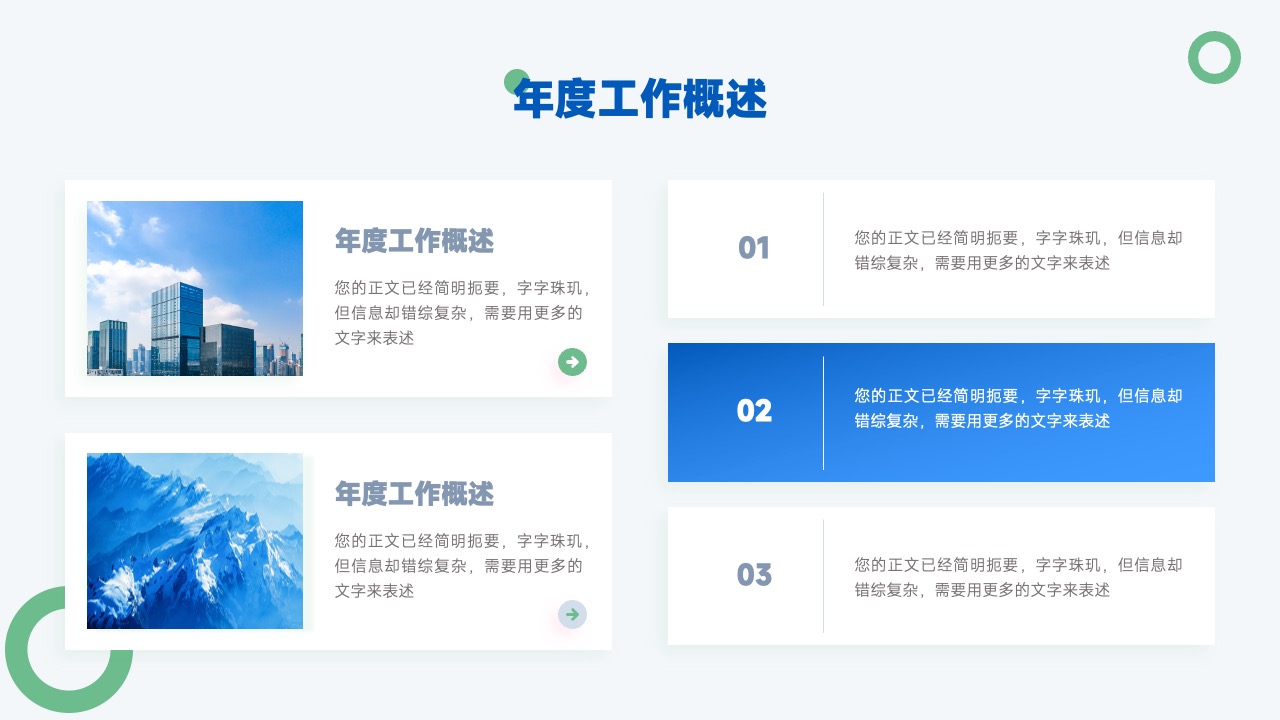 年度工作概述

年度工作概述

您的正文已经简明扼要，字字珠玑，但信息却错综复杂，需要用更多的文字来表述

年度工作概述

您的正文已经简明扼要，字字珠玑，但信息却错综复杂，需要用更多的文字来表述

01

您的正文已经简明扼要，字字珠玑，但信息却错综复杂，需要用更多的文字来表述

02

您的正文已经简明扼要，字字珠玑，但信息却错综复杂，需要用更多的文字来表述

03

您的正文已经简明扼要，字字珠玑，但信息却错综复杂，需要用更多的文字来表述